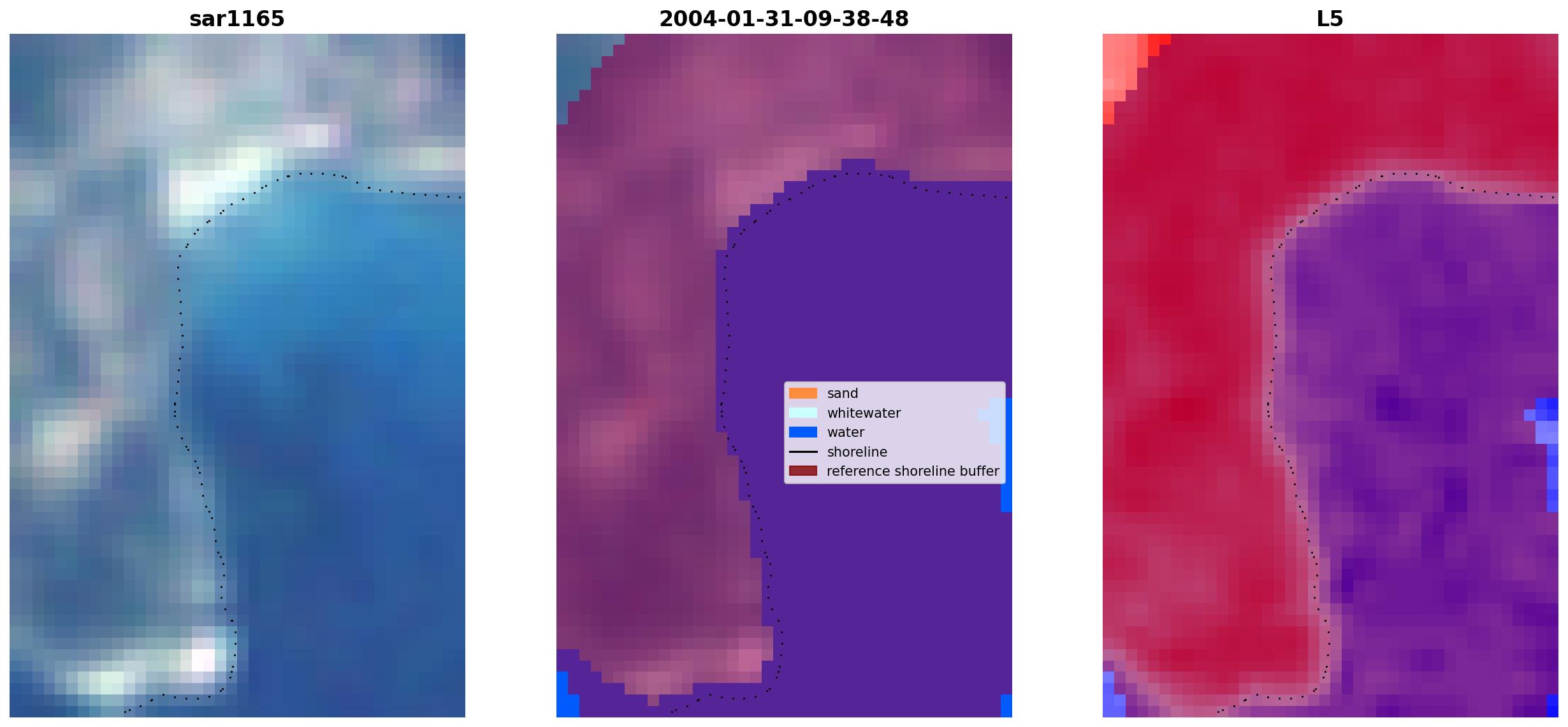 sar1165

2004-01-31-09-38-48

sand
whitewater
water
shoreline
reference shoreline buffer

L5